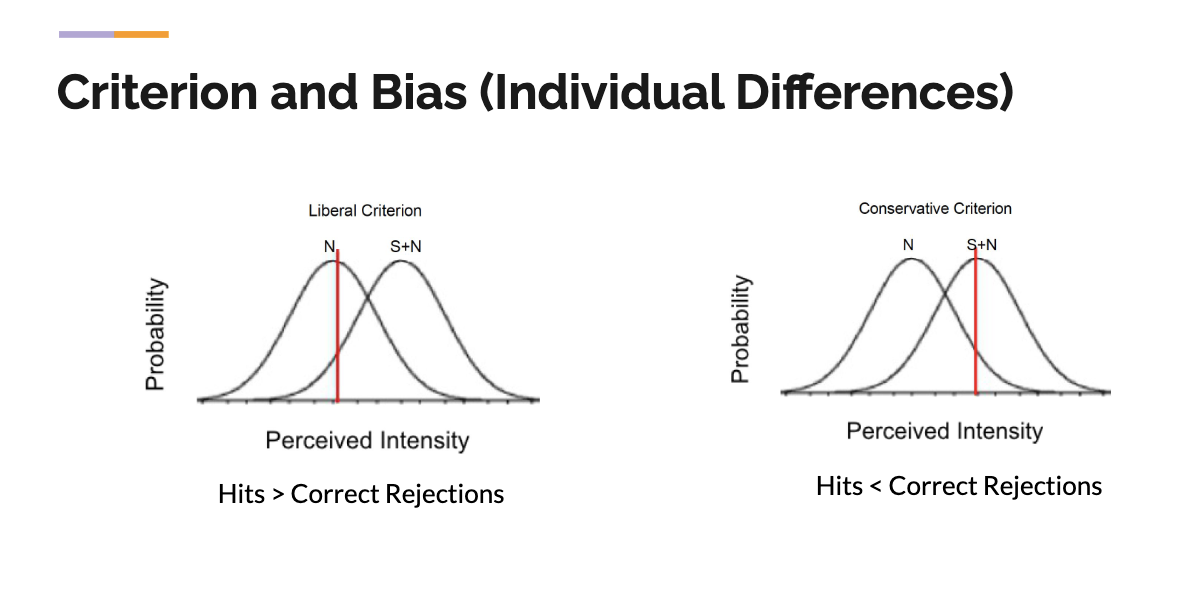 Criterion and Bias (Individual Differences)

Liberal Criterion

N

S+N

Probability

Perceived Intensity

Hits > Correct Rejections

Conservative Criterion

N

S+N

Probability

Perceived Intensity

Hits < Correct Rejections